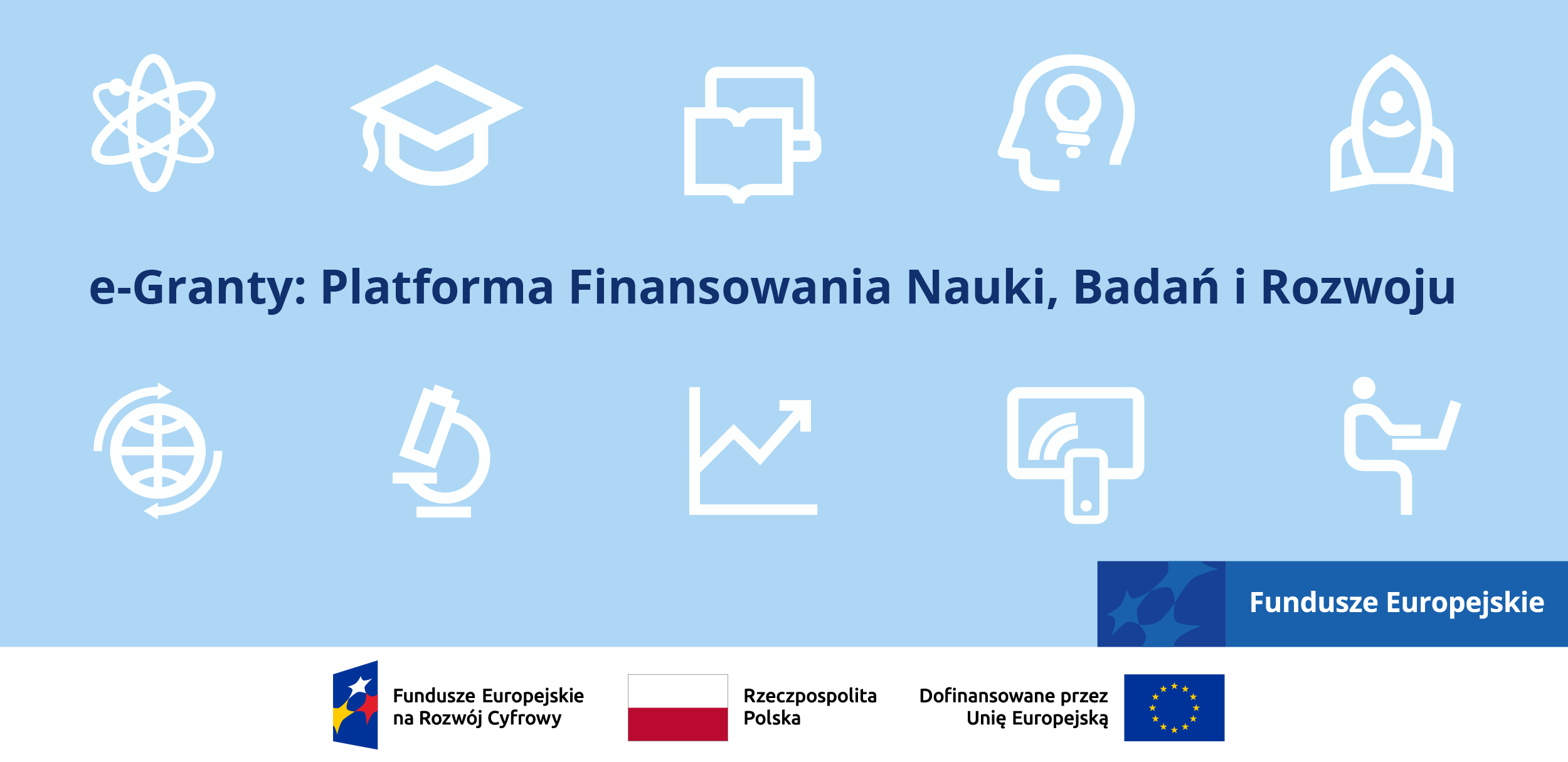 e-Granty: Platforma Finansowania Nauki, Badań i Rozwoju

Fundusze Europejskie

Fundusze Europejskie na Rozwój Cyfrowy

Rzeczpospolita Polska

Dofinansowane przez Unię Europejską